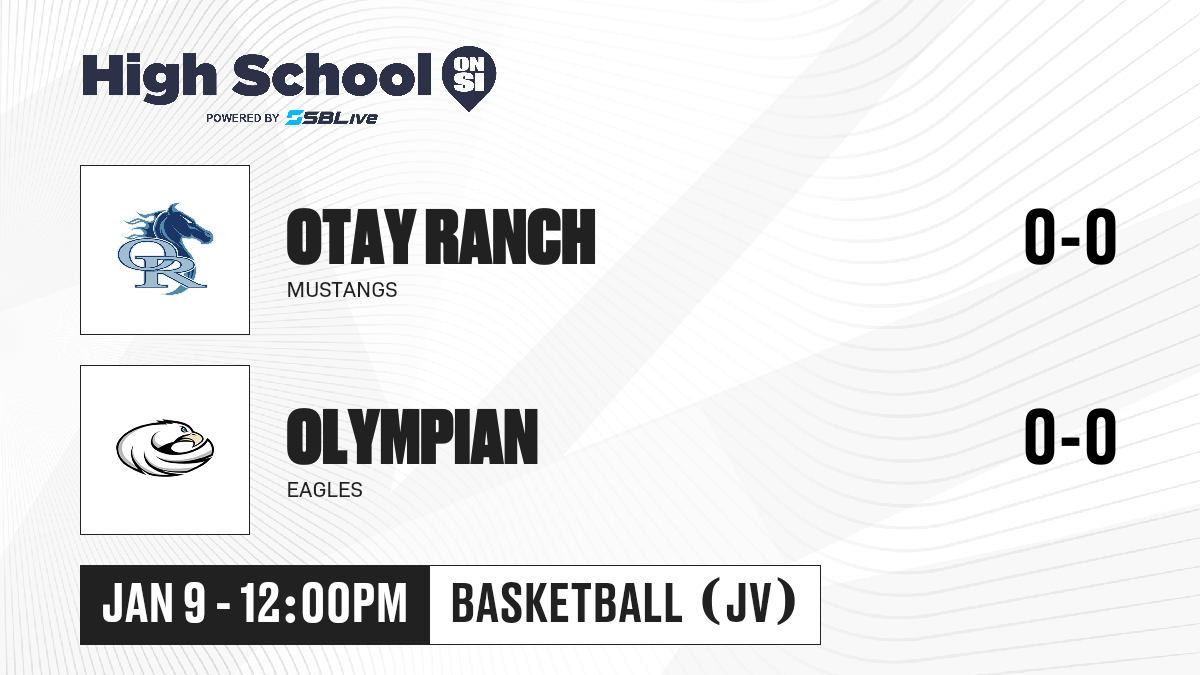 High School ON SI
POWERED BY SBLive

OR

OTAY RANCH
MUSTANGS
0-0

OLYMPIAN
EAGLES
0-0

JAN 9 - 12:00PM
BASKETBALL (JV)